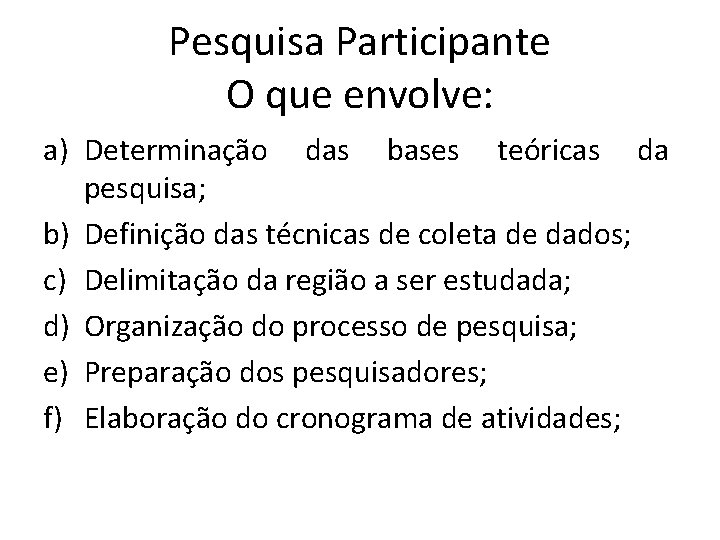 Pesquisa Participante
O que envolve:

a) Determinação das bases teóricas da pesquisa;
b) Definição das técnicas de coleta de dados;
c) Delimitação da região a ser estudada;
d) Organização do processo de pesquisa;
e) Preparação dos pesquisadores;
f) Elaboração do cronograma de atividades;